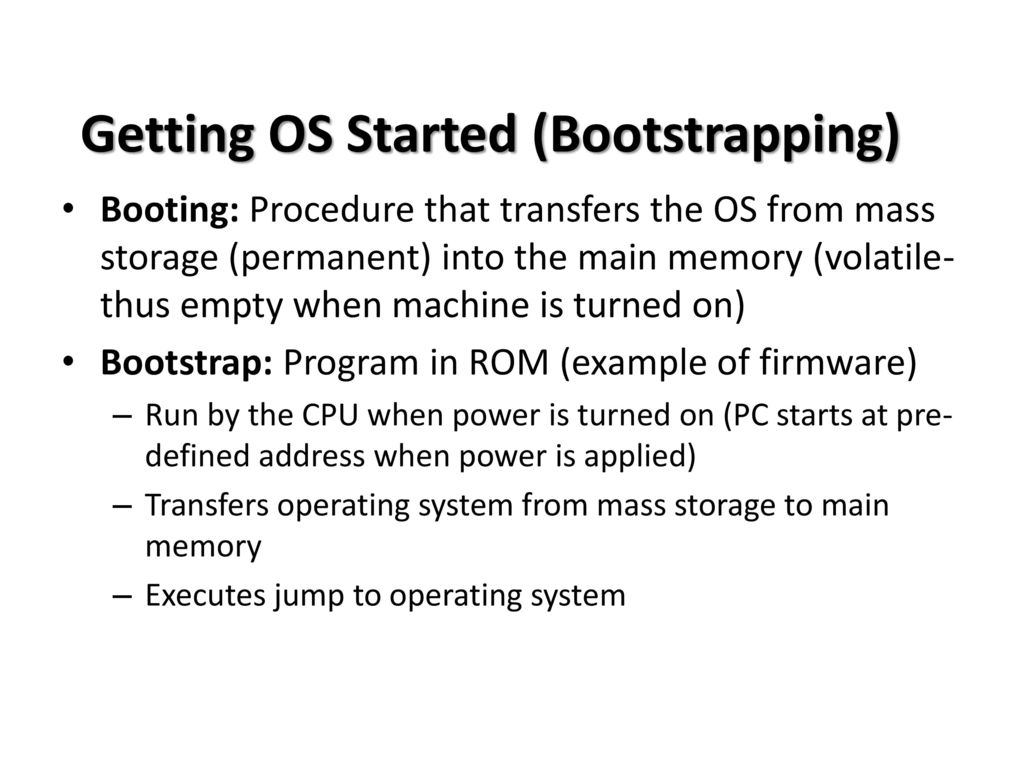 Getting OS Started (Bootstrapping)

• Booting: Procedure that transfers the OS from mass storage (permanent) into the main memory (volatile-thus empty when machine is turned on)

• Bootstrap: Program in ROM (example of firmware)
  – Run by the CPU when power is turned on (PC starts at pre-defined address when power is applied)
  – Transfers operating system from mass storage to main memory
  – Executes jump to operating system